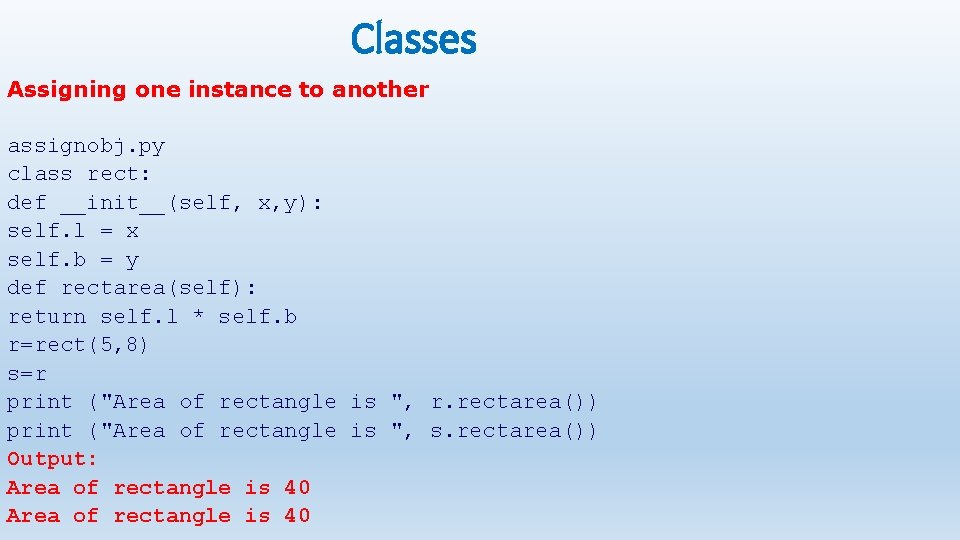 Classes

Assigning one instance to another

assignobj.py
class rect:
def __init__(self, x,y):
self.l = x
self.b = y
def rectarea(self):
return self.l * self.b
r=rect(5,8)
s=r
print ("Area of rectangle is ", r.rectarea())
print ("Area of rectangle is ", s.rectarea())
Output:
Area of rectangle is 40
Area of rectangle is 40